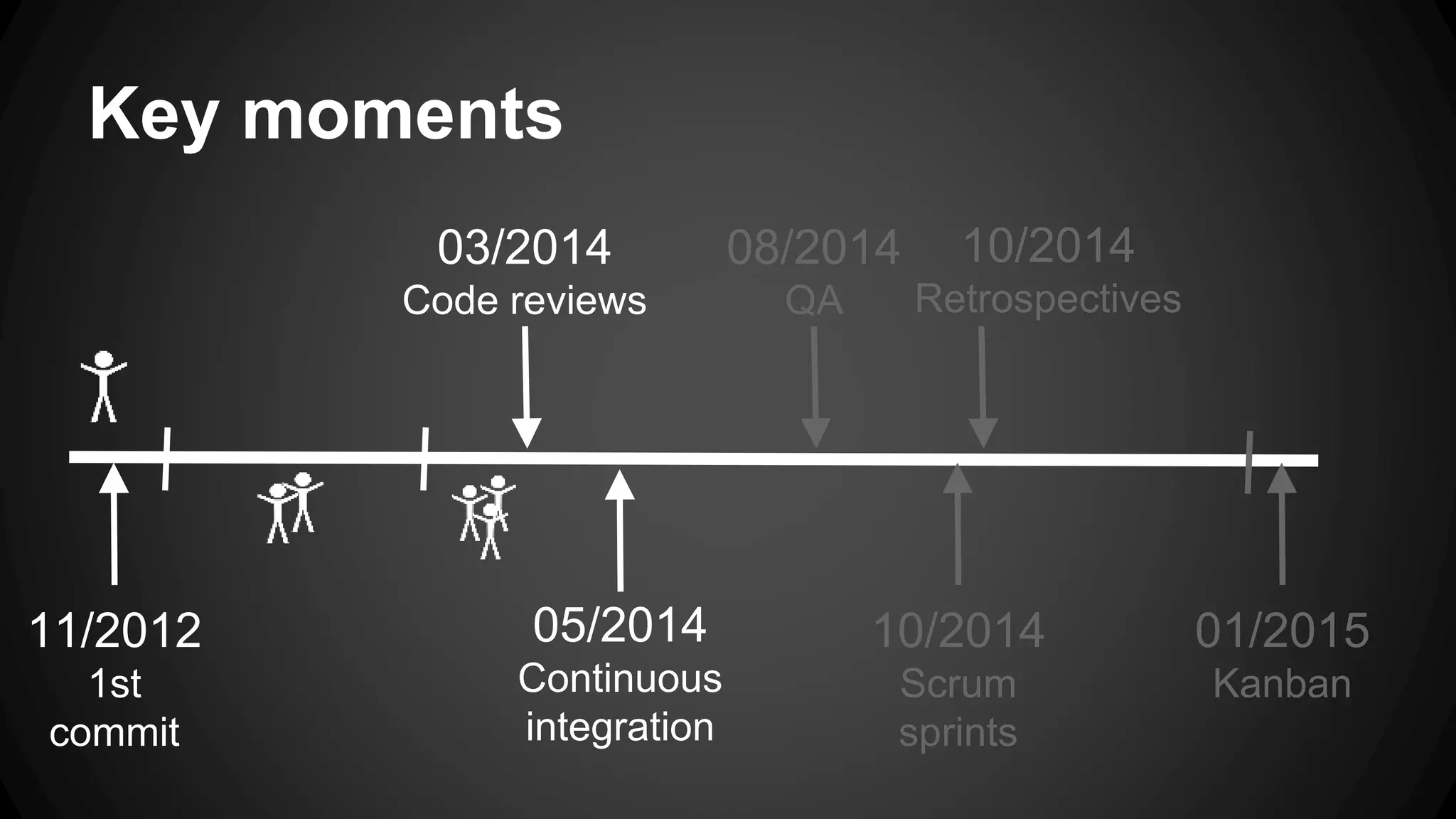 Key moments

03/2014
Code reviews

08/2014
QA

10/2014
Retrospectives

11/2012
1st commit

05/2014
Continuous integration

10/2014
Scrum sprints

01/2015
Kanban